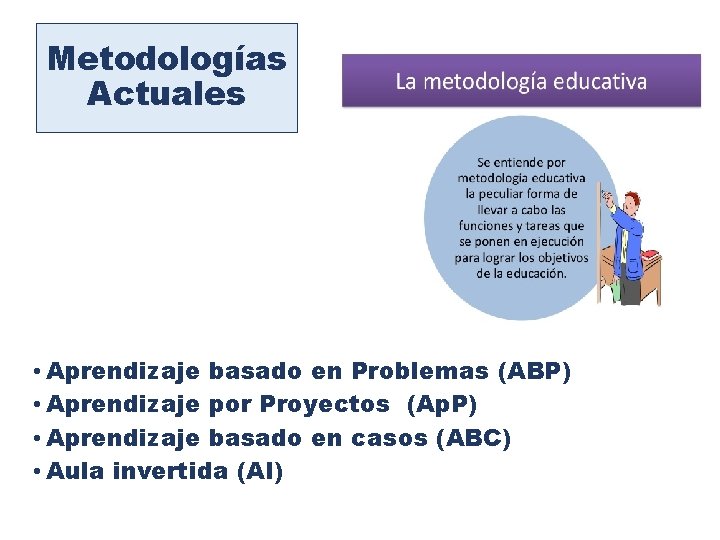 Metodologías Actuales

La metodología educativa

Se entiende por metodologia educativa la peculiar forma de llevar a cabo las funciones y tareas que se ponen en ejecución para lograr los objetivos de la educación.

• Aprendizaje basado en Problemas (ABP)
• Aprendizaje por Proyectos (ApP)
• Aprendizaje basado en casos (ABC)
• Aula invertida (AI)